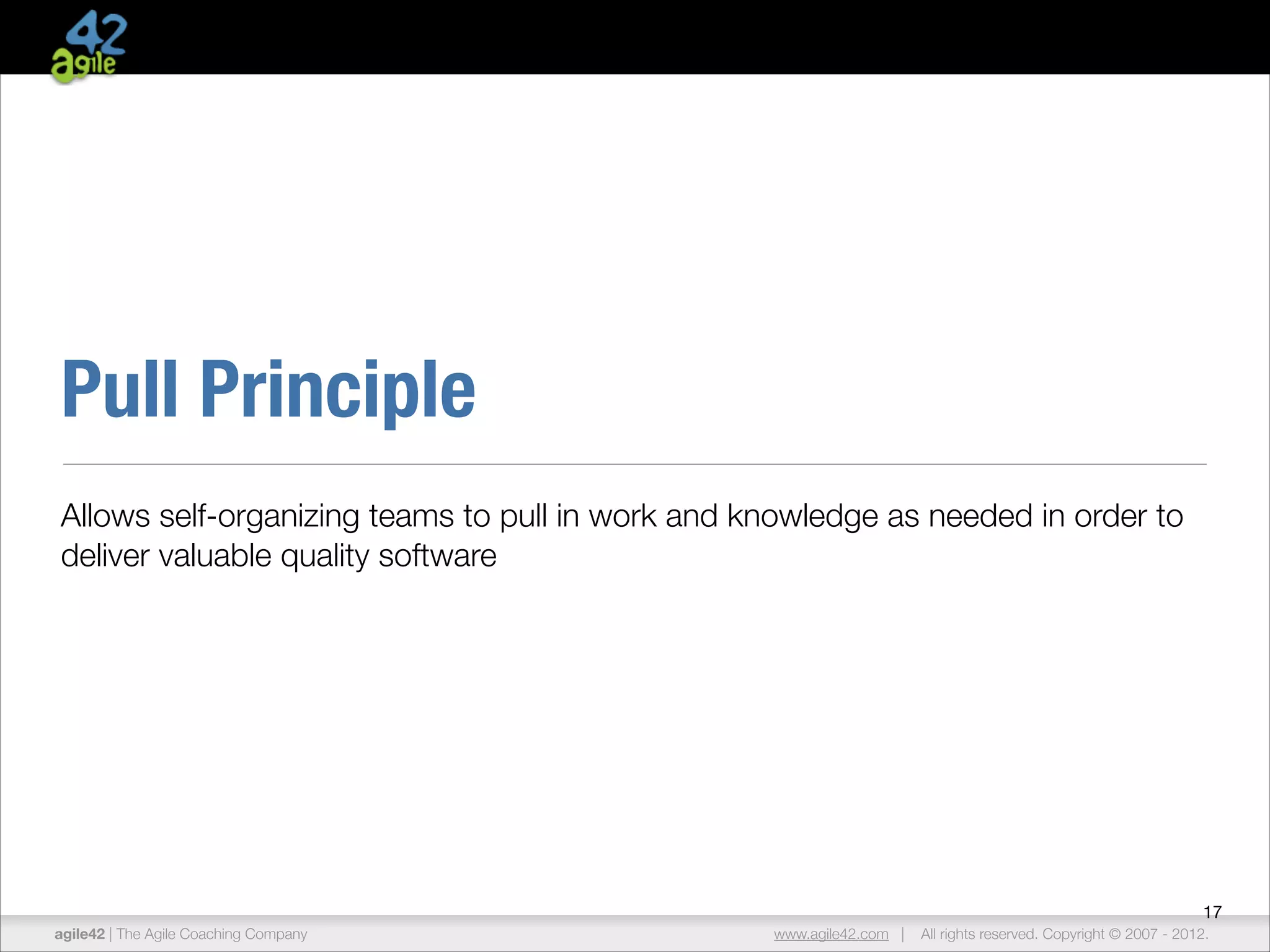 42 agile

Pull Principle

Allows self-organizing teams to pull in work and knowledge as needed in order to deliver valuable quality software

17

agile42 | The Agile Coaching Company

www.agile42.com | All rights reserved. Copyright © 2007 - 2012.